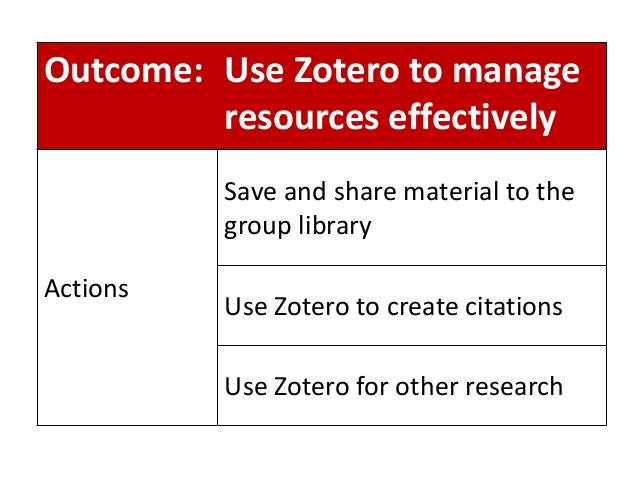 | Outcome: | Use Zotero to manage resources effectively |
|---|---|
| Actions | Save and share material to the group library |
| | Use Zotero to create citations |
| | Use Zotero for other research |